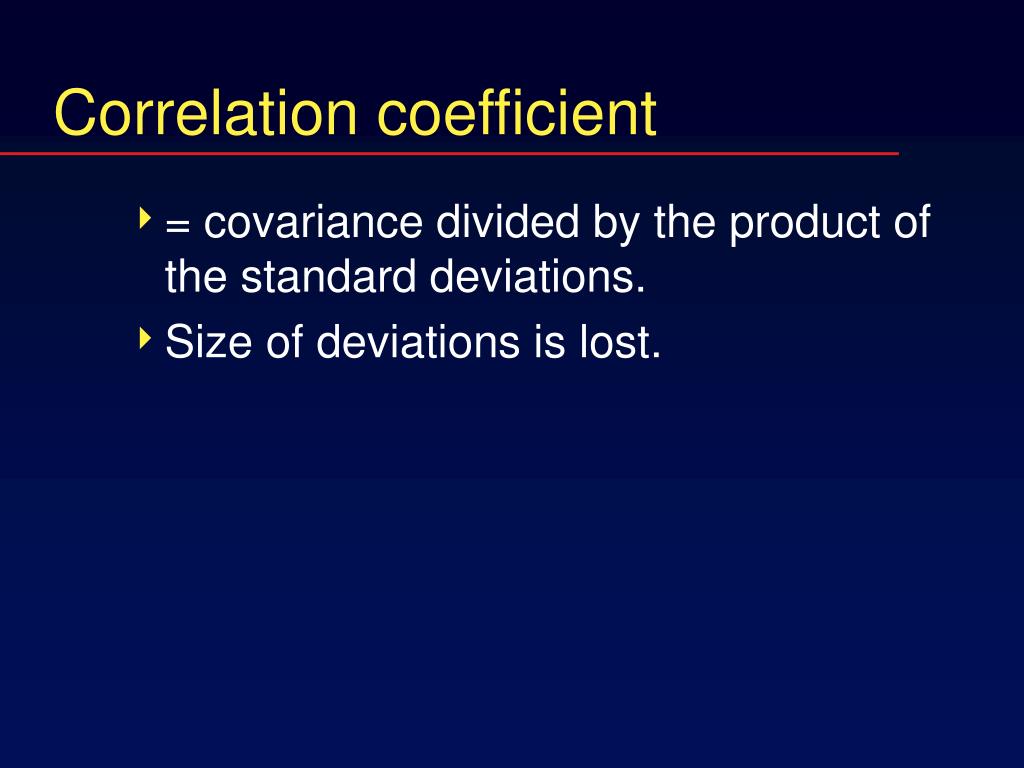 Correlation coefficient

= covariance divided by the product of the standard deviations.

Size of deviations is lost.